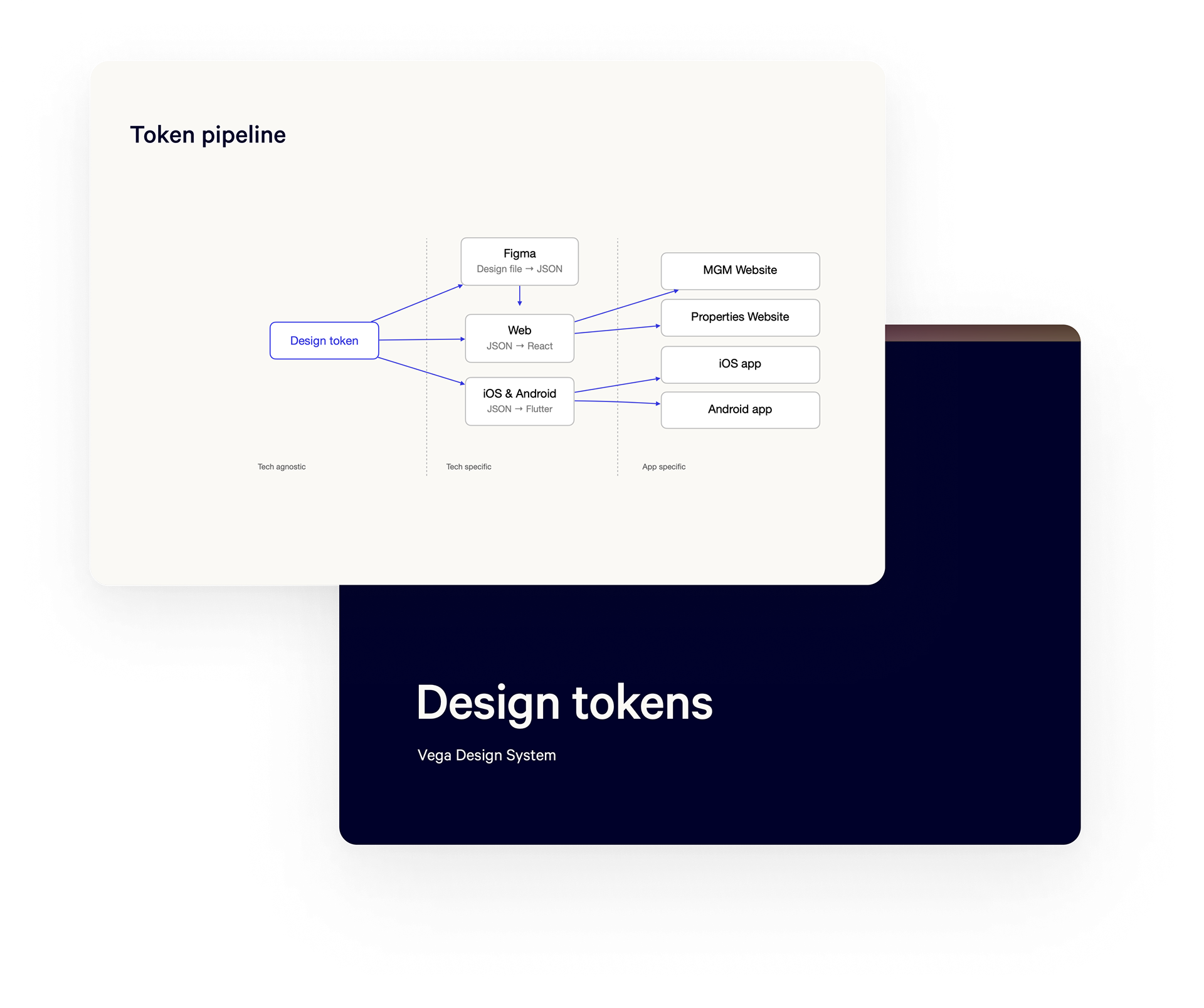 Token pipeline

Design token

Figma
Design file → JSON

Web
JSON → React

iOS & Android
JSON → Flutter

MGM Website

Properties Website

iOS app

Android app

Tech agnostic

Tech specific

App specific

Design tokens

Vega Design System